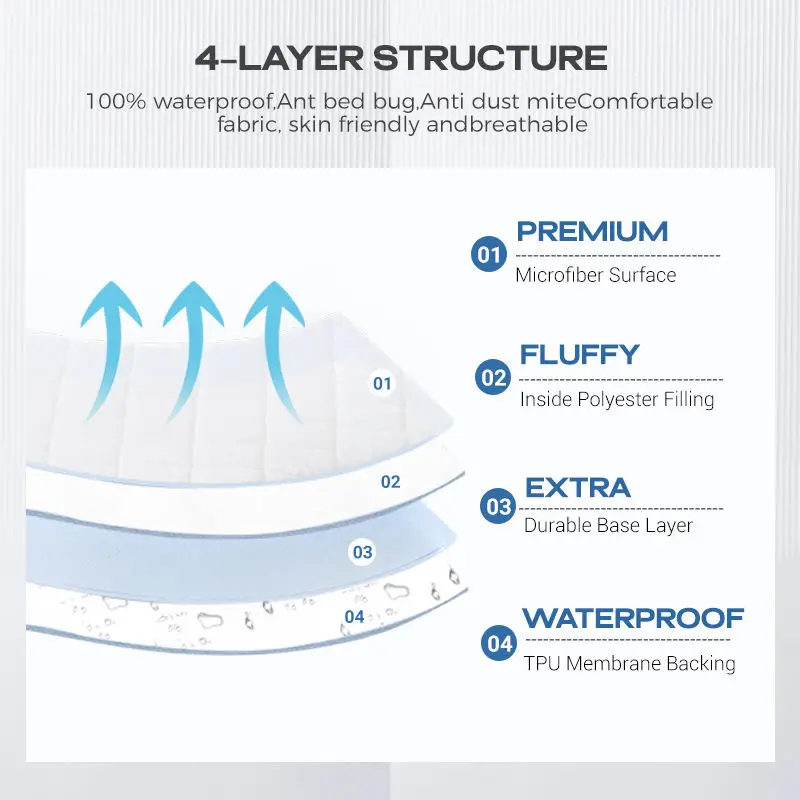 4-LAYER STRUCTURE

100% waterproof,Ant bed bug,Anti dust miteComfortable fabric, skin friendly andbreathable

01

02

03

04

01 PREMIUM
Microfiber Surface

02 FLUFFY
Inside Polyester Filling

03 EXTRA
Durable Base Layer

04 WATERPROOF
TPU Membrane Backing